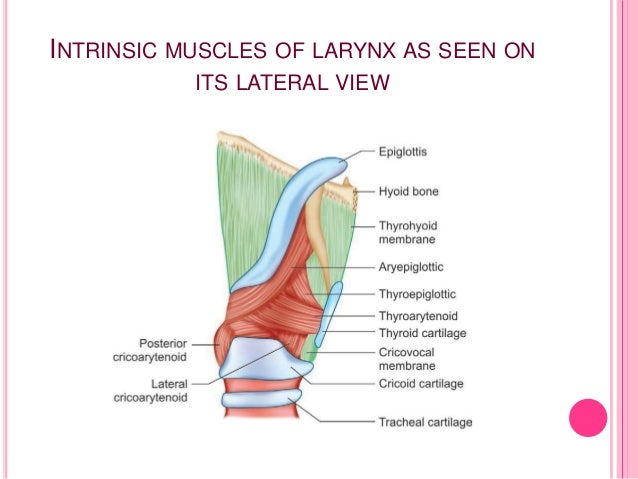 INTRINSIC MUSCLES OF LARYNX AS SEEN ON ITS LATERAL VIEW

Epiglottis
Hyoid bone
Thyrohyoid membrane
Aryepiglottic
Thyroepiglottic
Thyroarytenoid
Thyroid cartilage
Cricovocal membrane
Cricoid cartilage
Tracheal cartilage
Posterior cricoarytenoid
Lateral cricoarytenoid